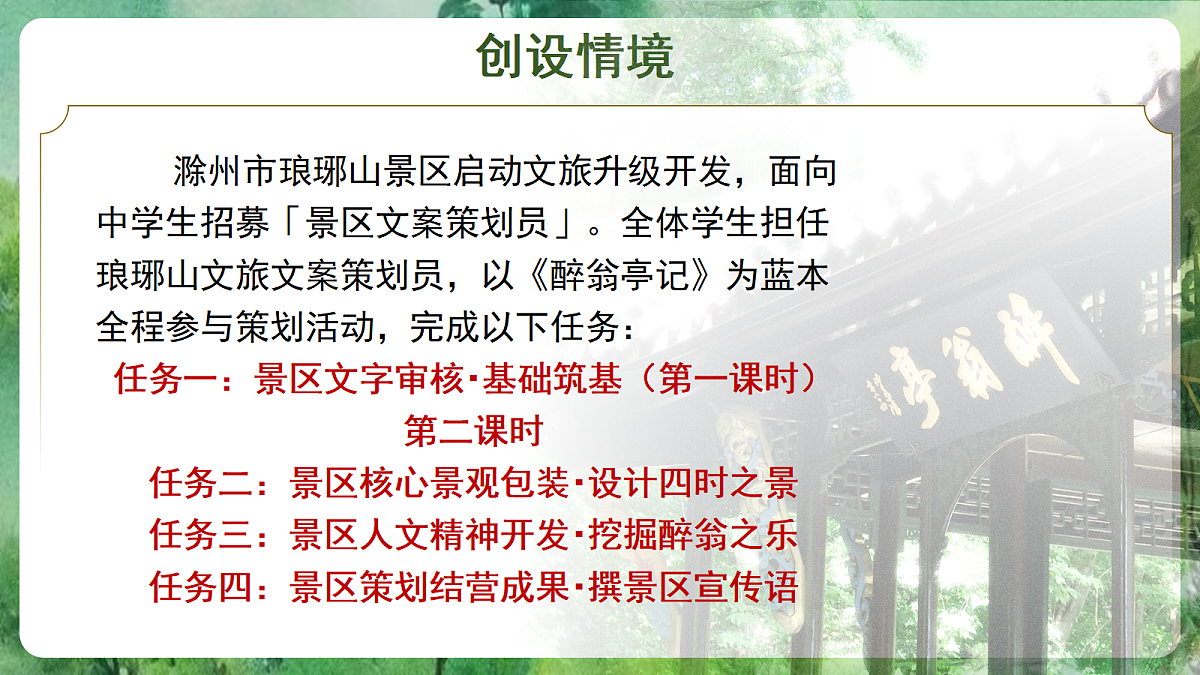 创设情境

滁州市琅琊山景区启动文旅升级开发，面向中学生招募「景区文案策划员」。全体学生担任琅琊山文旅文案策划员，以《醉翁亭记》为蓝本全程参与策划活动，完成以下任务：

任务一：景区文字审核·基础筑基（第一课时）

第二课时

任务二：景区核心景观包装·设计四时之景

任务三：景区人文精神开发·挖掘醉翁之乐

任务四：景区策划结营成果·撰景区宣传语

醉翁亭